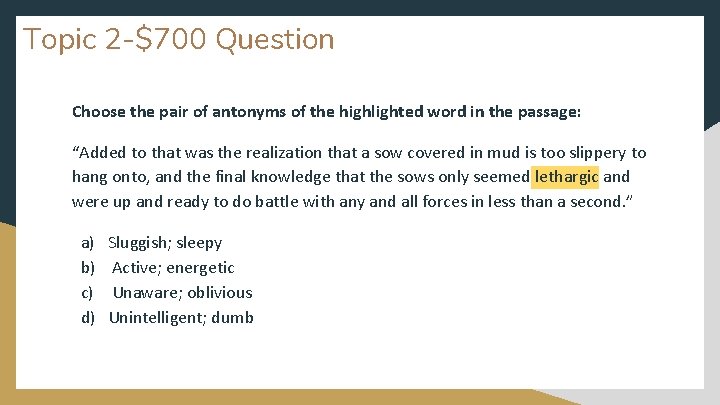 Topic 2-$700 Question

Choose the pair of antonyms of the highlighted word in the passage:

“Added to that was the realization that a sow covered in mud is too slippery to hang onto, and the final knowledge that the sows only seemed lethargic and were up and ready to do battle with any and all forces in less than a second.”

a) Sluggish; sleepy
b) Active; energetic
c) Unaware; oblivious
d) Unintelligent; dumb